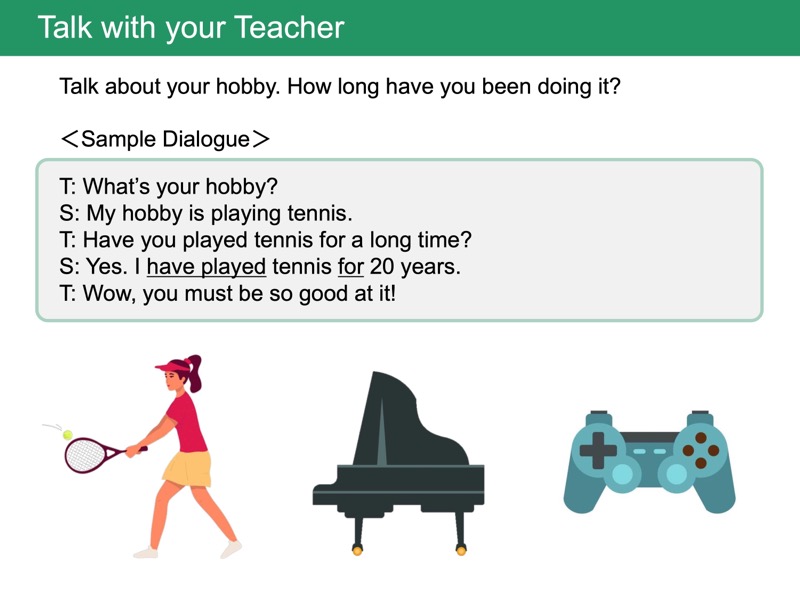 Talk with your Teacher

Talk about your hobby. How long have you been doing it?

＜Sample Dialogue＞

T: What's your hobby?
S: My hobby is playing tennis.
T: Have you played tennis for a long time?
S: Yes. I have played tennis for 20 years.
T: Wow, you must be so good at it!